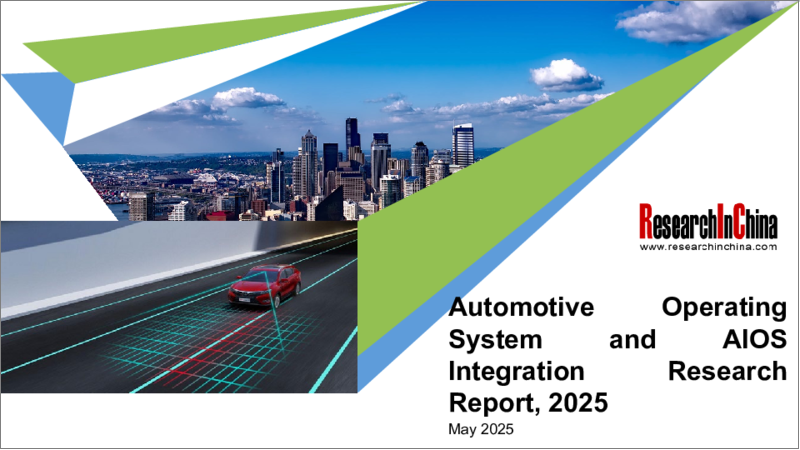 ResearchInChina
www.researchinchina.com

Automotive Operating System and AIOS Integration Research Report, 2025

May 2025